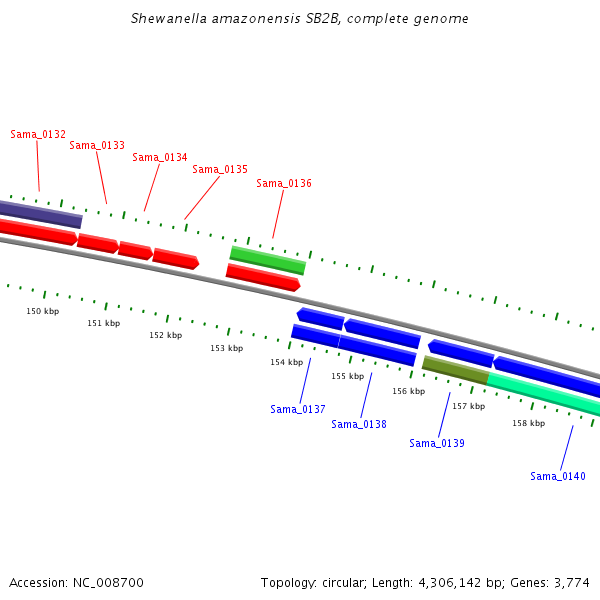 Shewanella amazonensis SB2B, complete genome

Sama_0132
Sama_0133
Sama_0134
Sama_0135
Sama_0136

150 kbp
151 kbp
152 kbp
153 kbp
154 kbp
155 kbp
156 kbp
157 kbp
158 kbp

Sama_0137
Sama_0138
Sama_0139
Sama_0140

Accession: NC_008700

Topology: circular; Length: 4,306,142 bp; Genes: 3,774